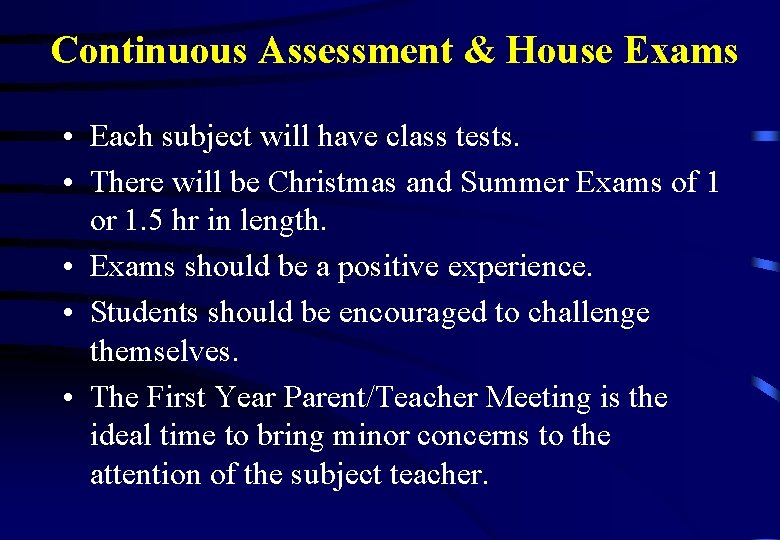 Continuous Assessment & House Exams

• Each subject will have class tests.
• There will be Christmas and Summer Exams of 1 or 1.5 hr in length.
• Exams should be a positive experience.
• Students should be encouraged to challenge themselves.
• The First Year Parent/Teacher Meeting is the ideal time to bring minor concerns to the attention of the subject teacher.